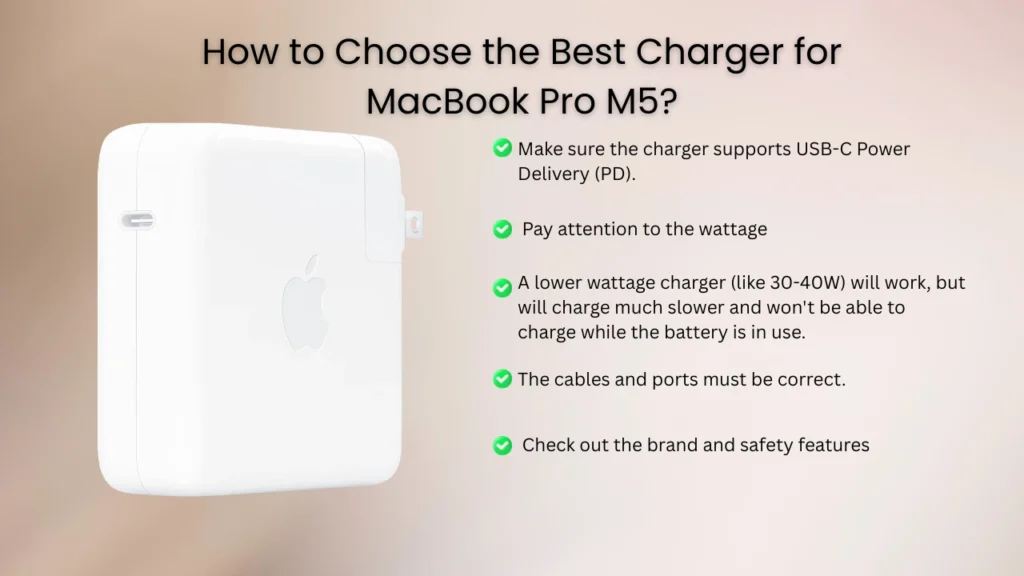 How to Choose the Best Charger for MacBook Pro M5?

Make sure the charger supports USB-C Power Delivery (PD).

Pay attention to the wattage

A lower wattage charger (like 30-40W) will work, but will charge much slower and won't be able to charge while the battery is in use.

The cables and ports must be correct.

Check out the brand and safety features